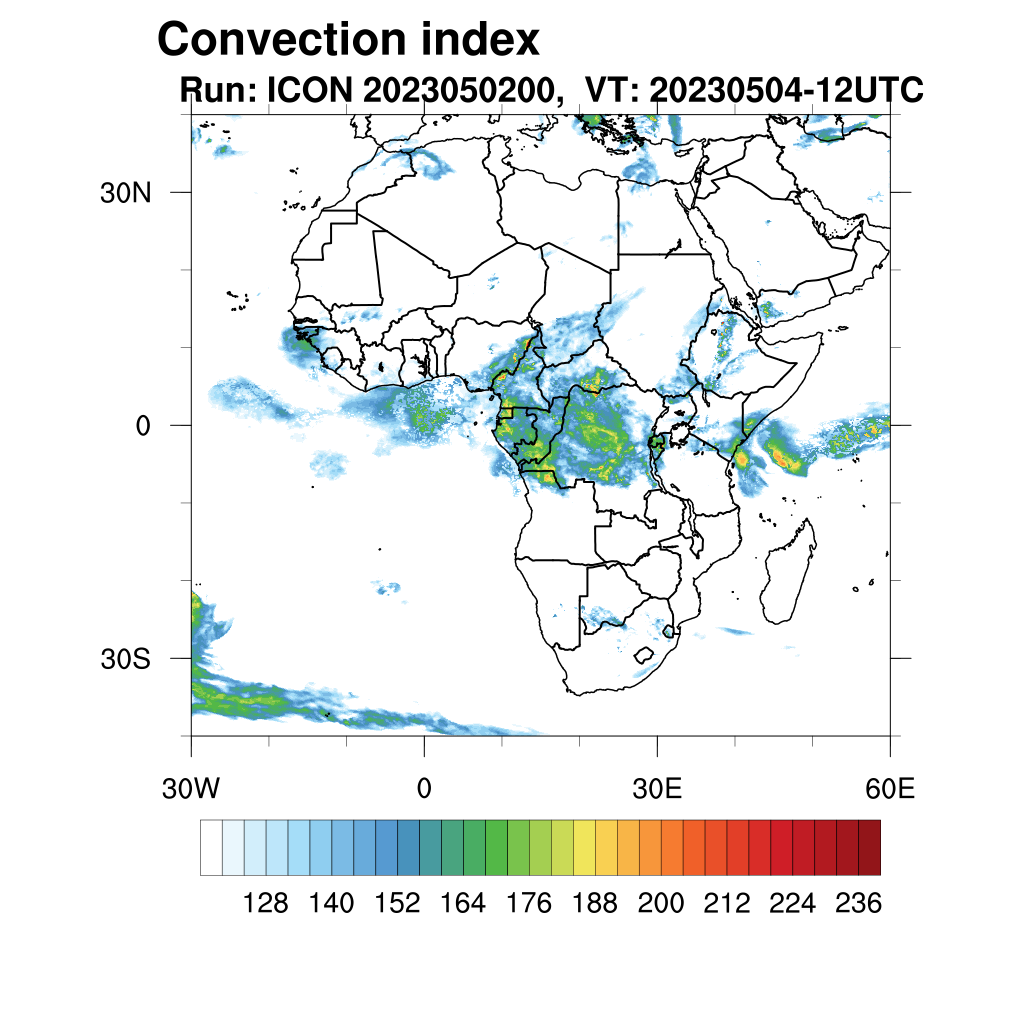 Convection index
Run: ICON 2023050200, VT: 20230504-12UTC

30N
0
30S

30W
0
30E
60E

128 140 152 164 176 188 200 212 224 236